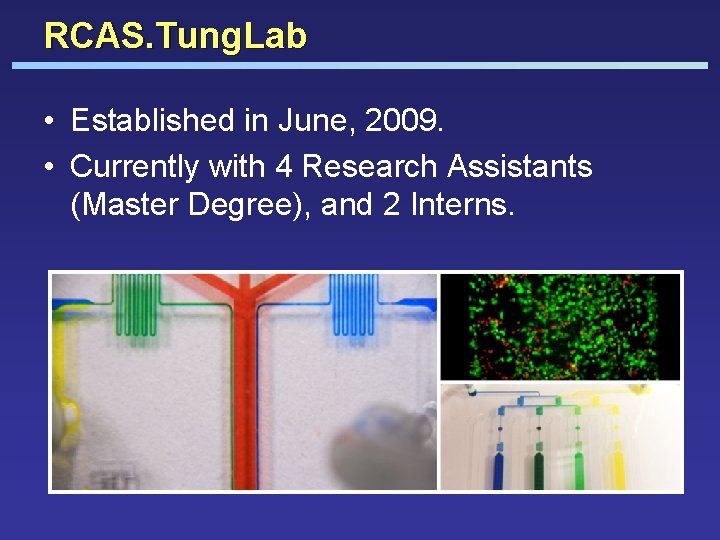 RCAS.TungLab

• Established in June, 2009.

• Currently with 4 Research Assistants (Master Degree), and 2 Interns.